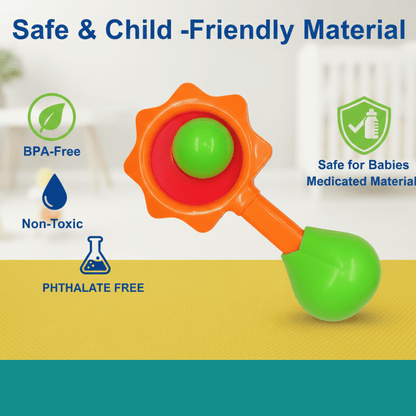 Safe & Child -Friendly Material

BPA-Free

Non-Toxic

PHTHALATE FREE

Safe for Babies
Medicated Material